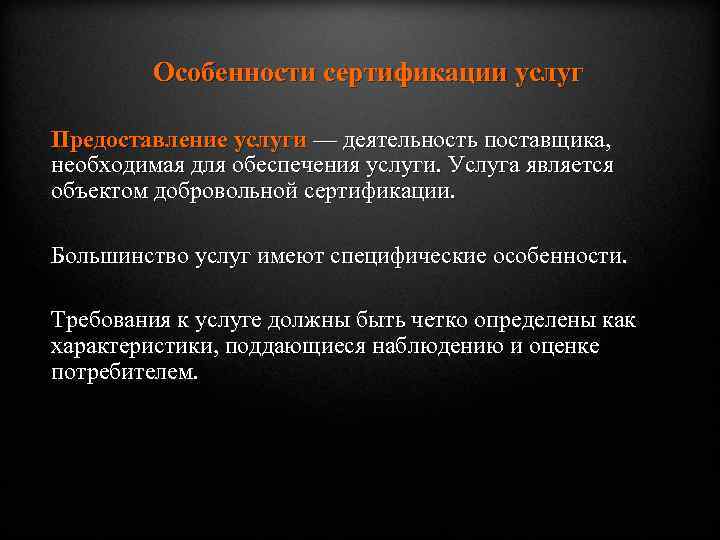 Особенности сертификации услуг

Предоставление услуги — деятельность поставщика, необходимая для обеспечения услуги. Услуга является объектом добровольной сертификации.

Большинство услуг имеют специфические особенности.

Требования к услуге должны быть четко определены как характеристики, поддающиеся наблюдению и оценке потребителем.